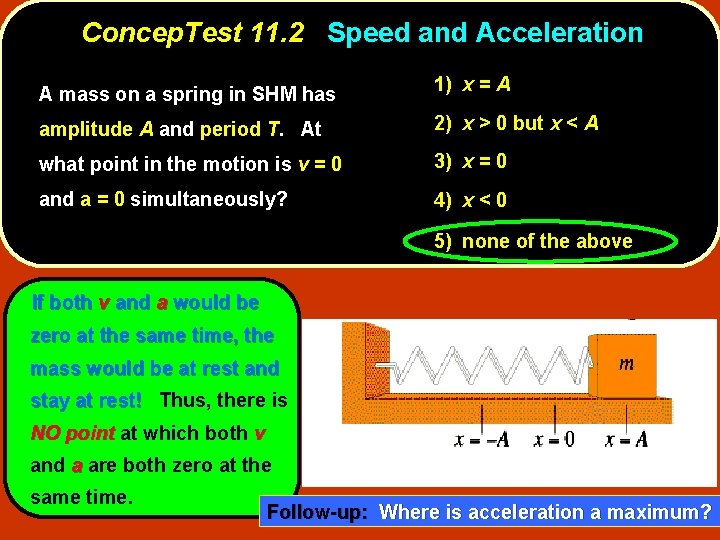 ConcepTest 11.2 Speed and Acceleration

A mass on a spring in SHM has amplitude $A$ and period $T$. At what point in the motion is $v = 0$ and $a = 0$ simultaneously?

1) $x = A$

2) $x > 0$ but $x < A$

3) $x = 0$

4) $x < 0$

5) none of the above

If both $v$ and $a$ would be zero at the same time, the mass would be at rest and stay at rest! Thus, there is NO point at which both $v$ and $a$ are both zero at the same time.

$m$

$x = -A$ $x = 0$ $x = A$

Follow-up: Where is acceleration a maximum?